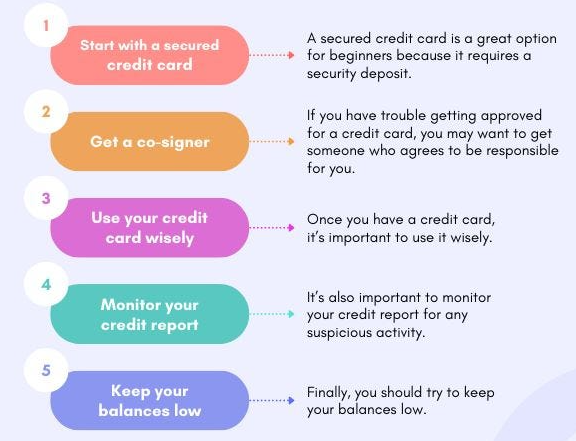 1

Start with a secured credit card

A secured credit card is a great option for beginners because it requires a security deposit.

2

Get a co-signer

If you have trouble getting approved for a credit card, you may want to get someone who agrees to be responsible for you.

3

Use your credit card wisely

Once you have a credit card, it's important to use it wisely.

4

Monitor your credit report

It's also important to monitor your credit report for any suspicious activity.

5

Keep your balances low

Finally, you should try to keep your balances low.